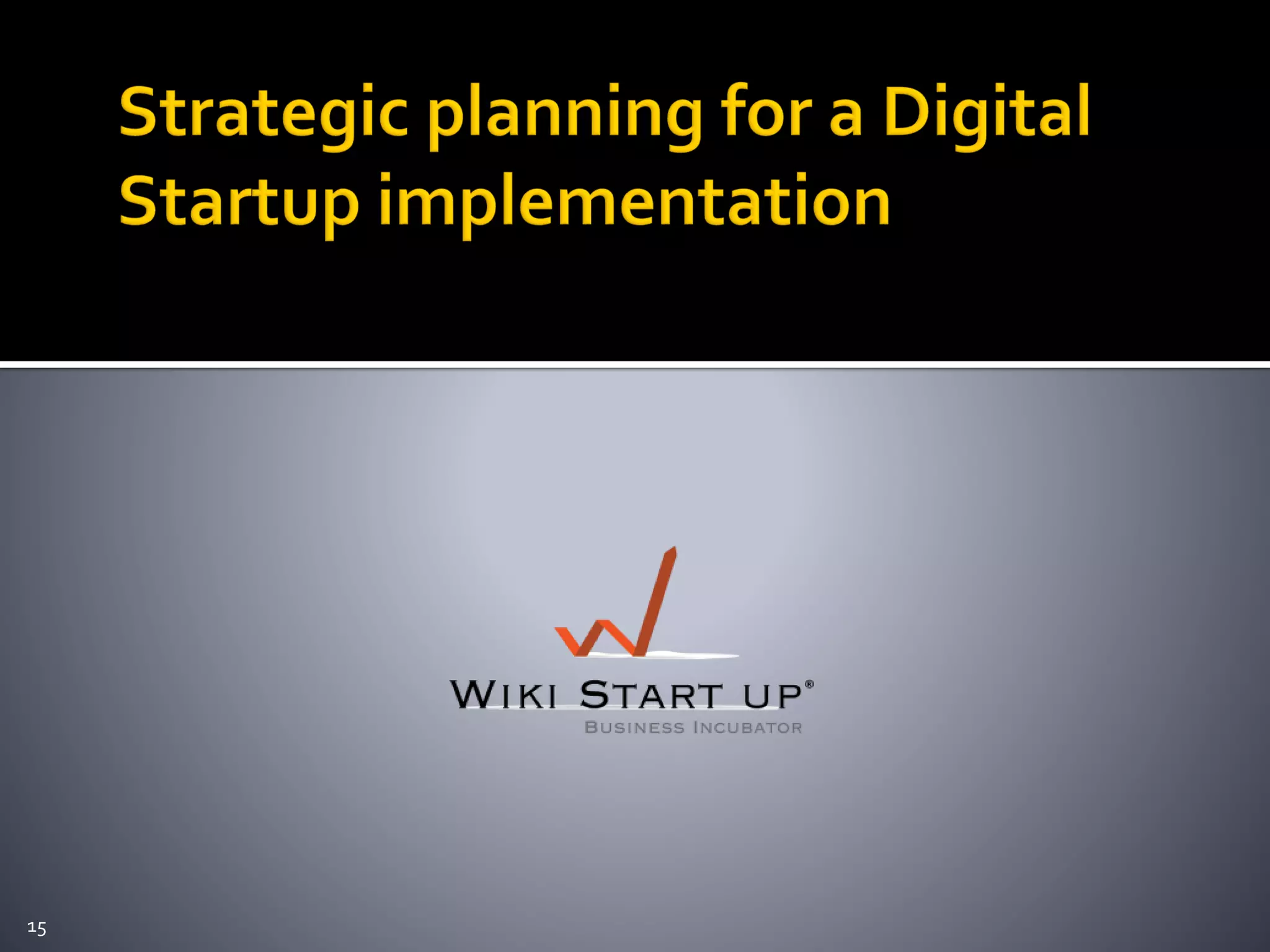 Strategic planning for a Digital Startup implementation

WIKI START UP®
BUSINESS INCUBATOR

15